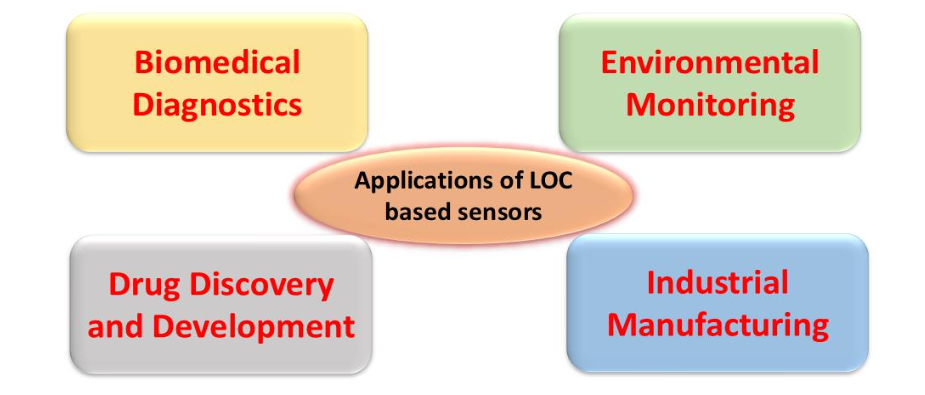 Biomedical Diagnostics

Environmental Monitoring

Applications of LOC based sensors

Drug Discovery and Development

Industrial Manufacturing